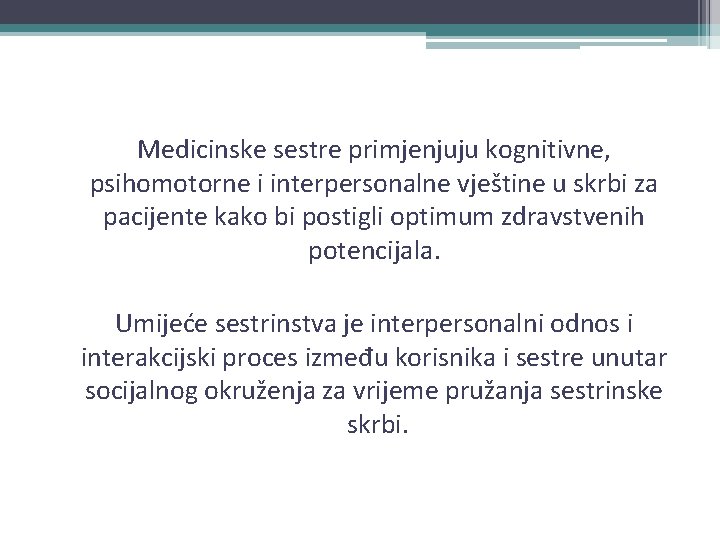 Medicinske sestre primjenjuju kognitivne, psihomotorne i interpersonalne vještine u skrbi za pacijente kako bi postigli optimum zdravstvenih potencijala.

Umijeće sestrinstva je interpersonalni odnos i interakcijski proces između korisnika i sestre unutar socijalnog okruženja za vrijeme pružanja sestrinske skrbi.